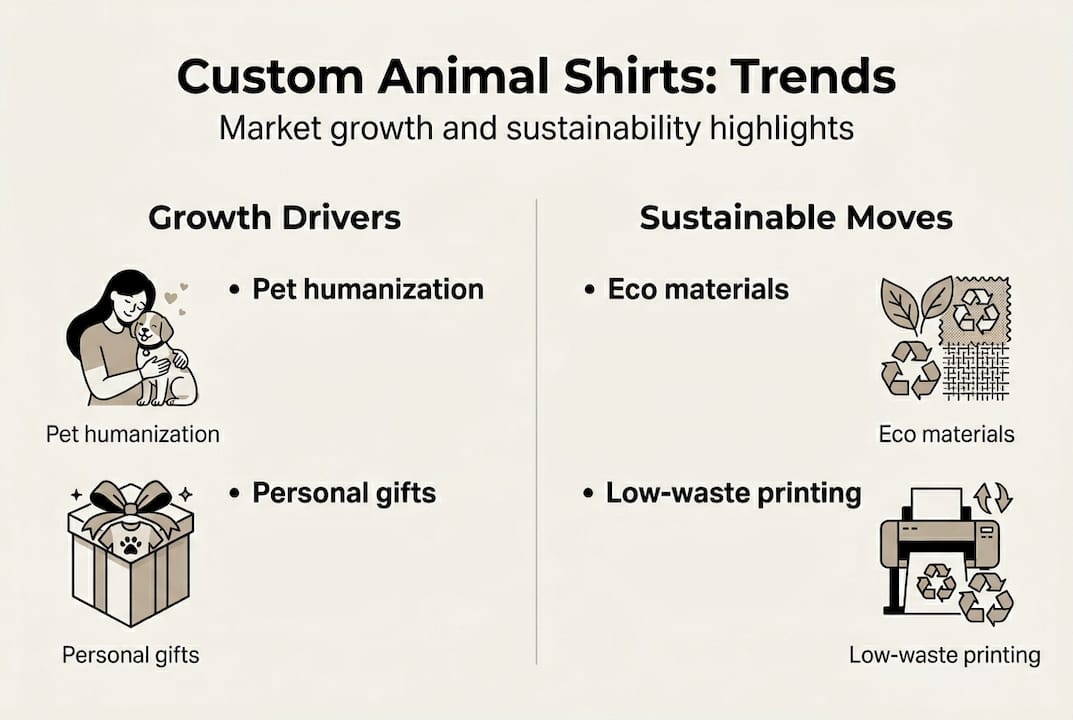 Custom Animal Shirts: Trends

Market growth and sustainability highlights

Growth Drivers

• Pet humanization

Pet humanization

• Personal gifts

Personal gifts

Sustainable Moves

• Eco materials

Eco materials

• Low-waste printing

Low-waste printing